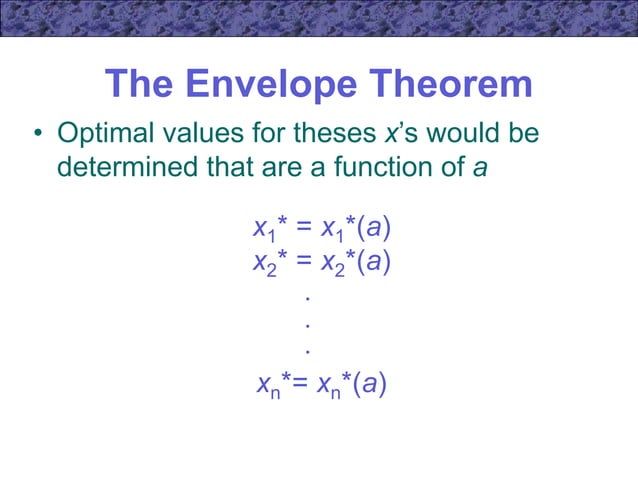 The Envelope Theorem

• Optimal values for theses $x$'s would be determined that are a function of $a$

$x_1^* = x_1^*(a)$
$x_2^* = x_2^*(a)$
.
.
.
$x_n^* = x_n^*(a)$